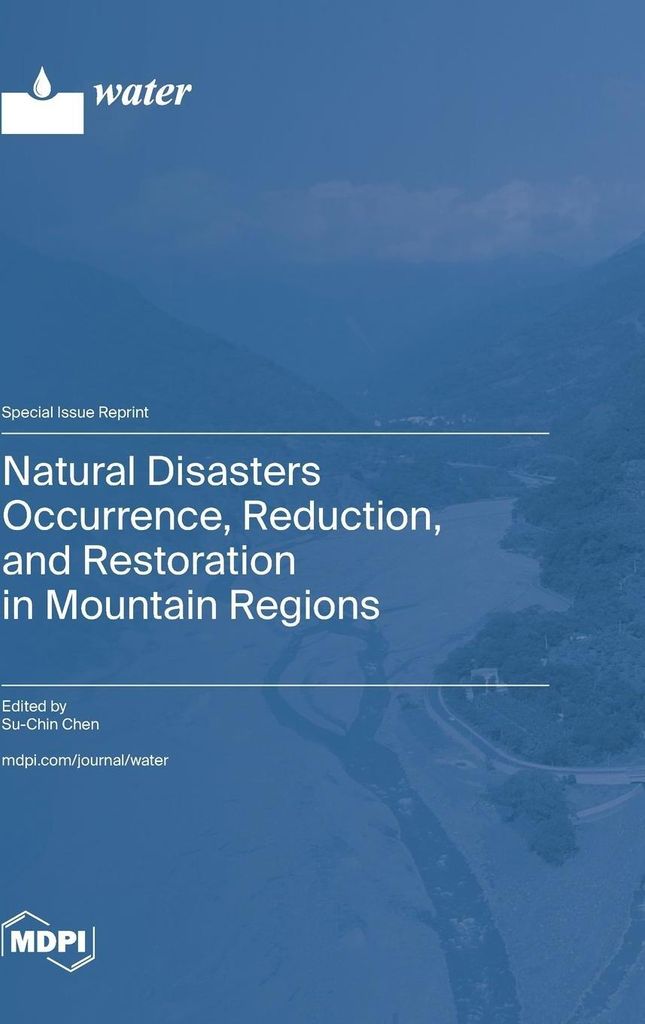 water

Special Issue Reprint

Natural Disasters Occurrence, Reduction, and Restoration in Mountain Regions

Edited by
Su-Chin Chen

mdpi.com/journal/water

MDPI